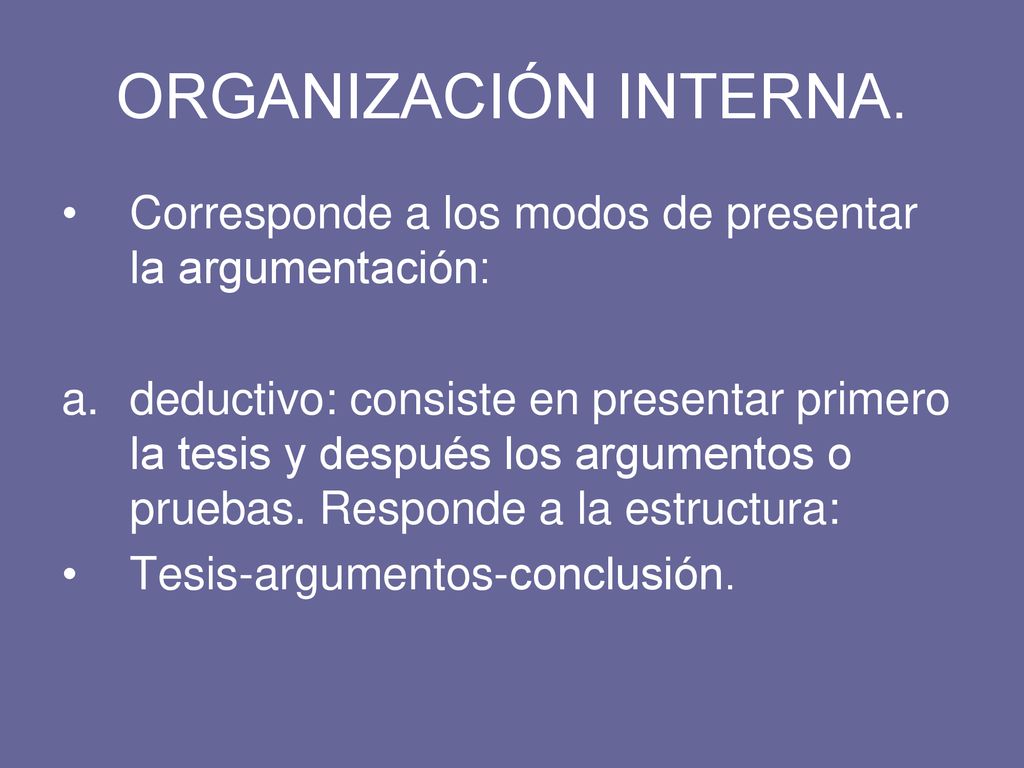 ORGANIZACIÓN INTERNA.

• Corresponde a los modos de presentar la argumentación:

a. deductivo: consiste en presentar primero la tesis y después los argumentos o pruebas. Responde a la estructura:
• Tesis-argumentos-conclusión.